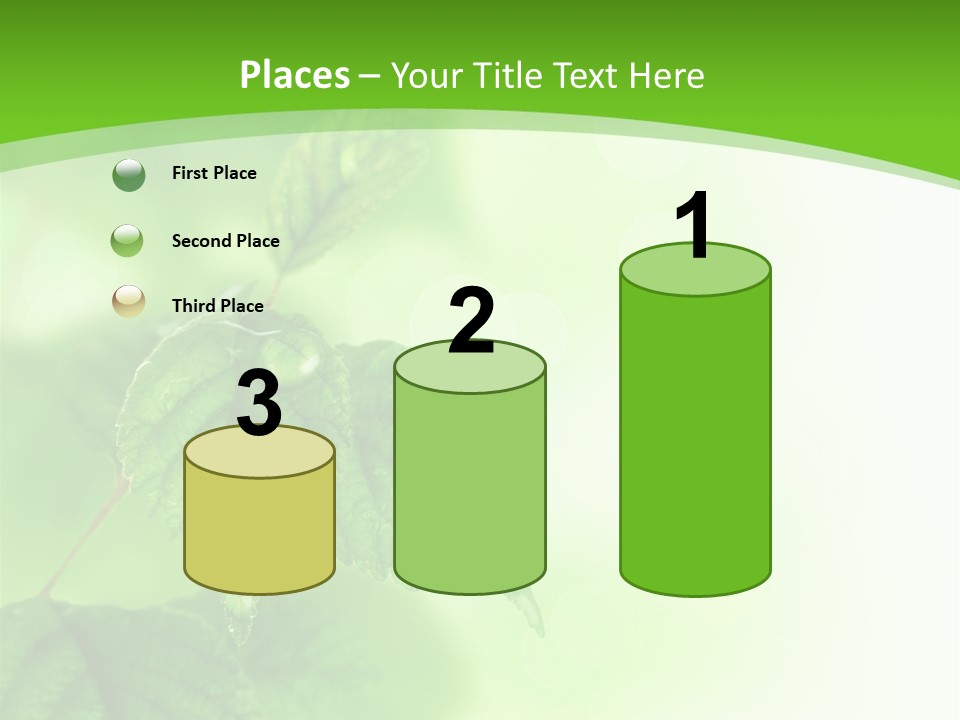 Places – Your Title Text Here

First Place

Second Place

Third Place

3

2

1